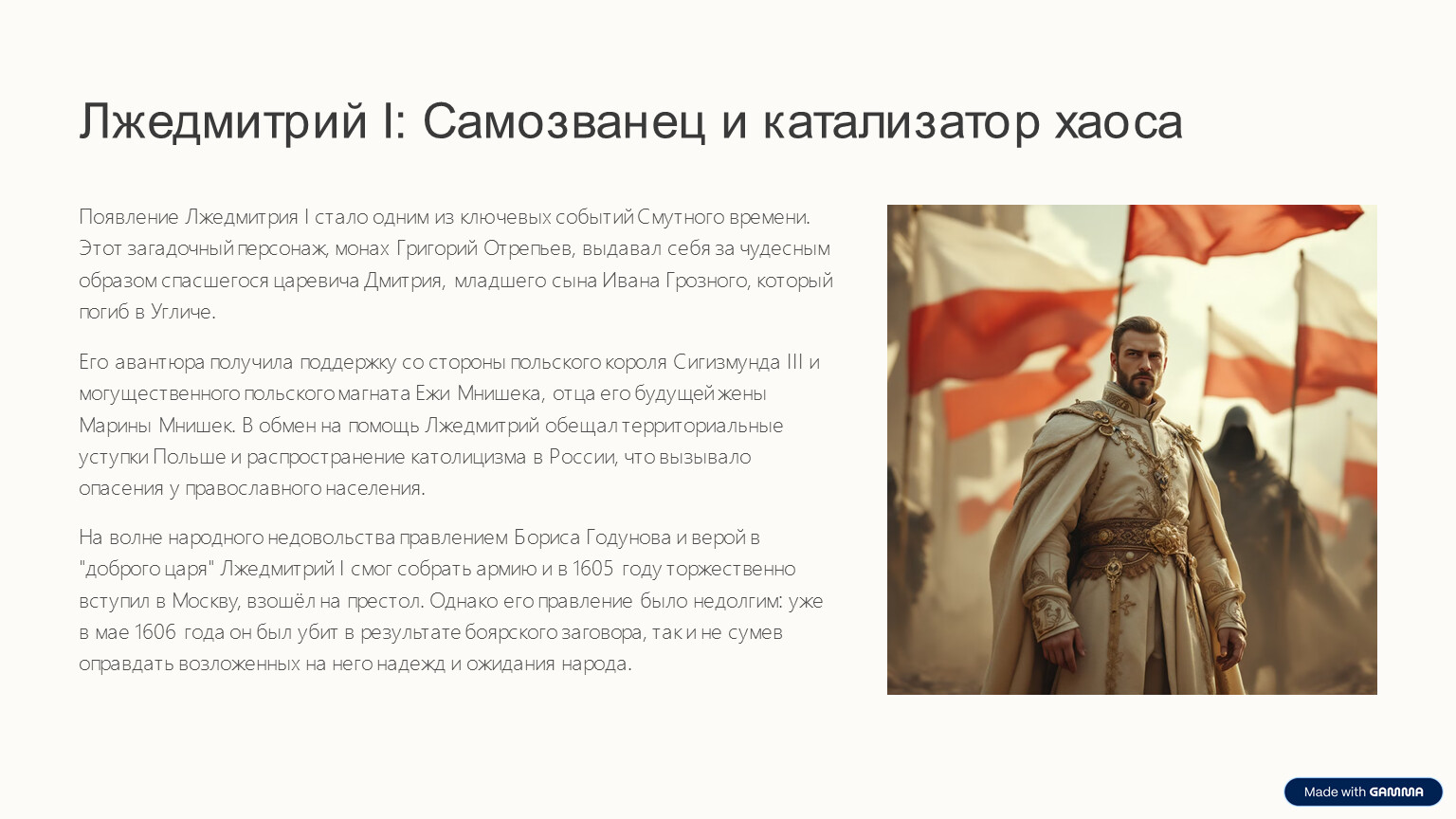 Лжедмитрий I: Самозванец и катализатор хаоса

Появление Лжедмитрия I стало одним из ключевых событий Смутного времени. Этот загадочный персонаж, монах Григорий Отрепьев, выдавал себя за чудесным образом спасшегося царевича Дмитрия, младшего сына Ивана Грозного, который погиб в Угличе.

Его авантюра получила поддержку со стороны польского короля Сигизмунда III и могущественного польского магната Ежи Мнишека, отца его будущей жены Марины Мнишек. В обмен на помощь Лжедмитрий обещал территориальные уступки Польше и распространение католицизма в России, что вызывало опасения у православного населения.

На волне народного недовольства правлением Бориса Годунова и верой в "доброго царя" Лжедмитрий I смог собрать армию и в 1605 году торжественно вступил в Москву, взошёл на престол. Однако его правление было недолгим: уже в мае 1606 года он был убит в результате боярского заговора, так и не сумев оправдать возложенных на него надежд и ожидания народа.

Made with GAMMA